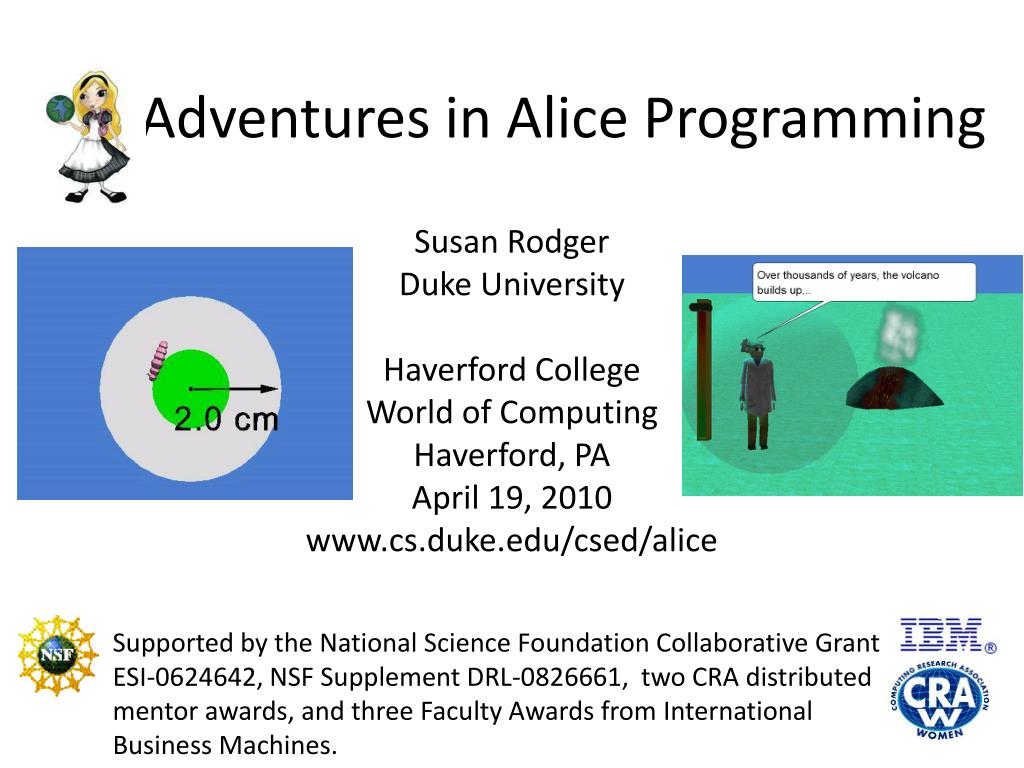 Adventures in Alice Programming

2.0 cm

Susan Rodger
Duke University

Haverford College
World of Computing
Haverford, PA
April 19, 2010
www.cs.duke.edu/csed/alice

Over thousands of years, the volcano builds up...

NSF

Supported by the National Science Foundation Collaborative Grant ESI-0624642, NSF Supplement DRL-0826661, two CRA distributed mentor awards, and three Faculty Awards from International Business Machines.

IBM®

COMPUTING RESEARCH ASSOCIATION
CRA
W
WOMEN